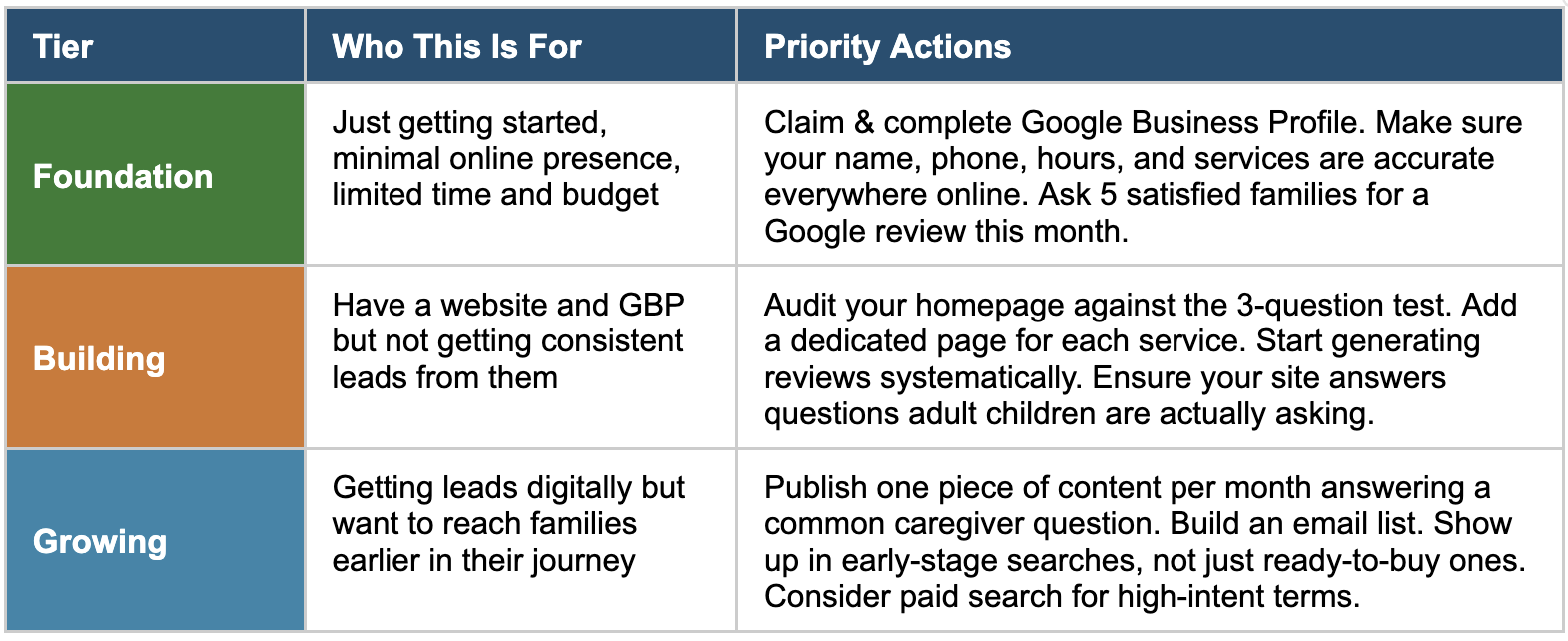 | Tier | Who This Is For | Priority Actions |
|---|---|---|
| Foundation | Just getting started, minimal online presence, limited time and budget | Claim & complete Google Business Profile. Make sure your name, phone, hours, and services are accurate everywhere online. Ask 5 satisfied families for a Google review this month. |
| Building | Have a website and GBP but not getting consistent leads from them | Audit your homepage against the 3-question test. Add a dedicated page for each service. Start generating reviews systematically. Ensure your site answers questions adult children are actually asking. |
| Growing | Getting leads digitally but want to reach families earlier in their journey | Publish one piece of content per month answering a common caregiver question. Build an email list. Show up in early-stage searches, not just ready-to-buy ones. Consider paid search for high-intent terms. |